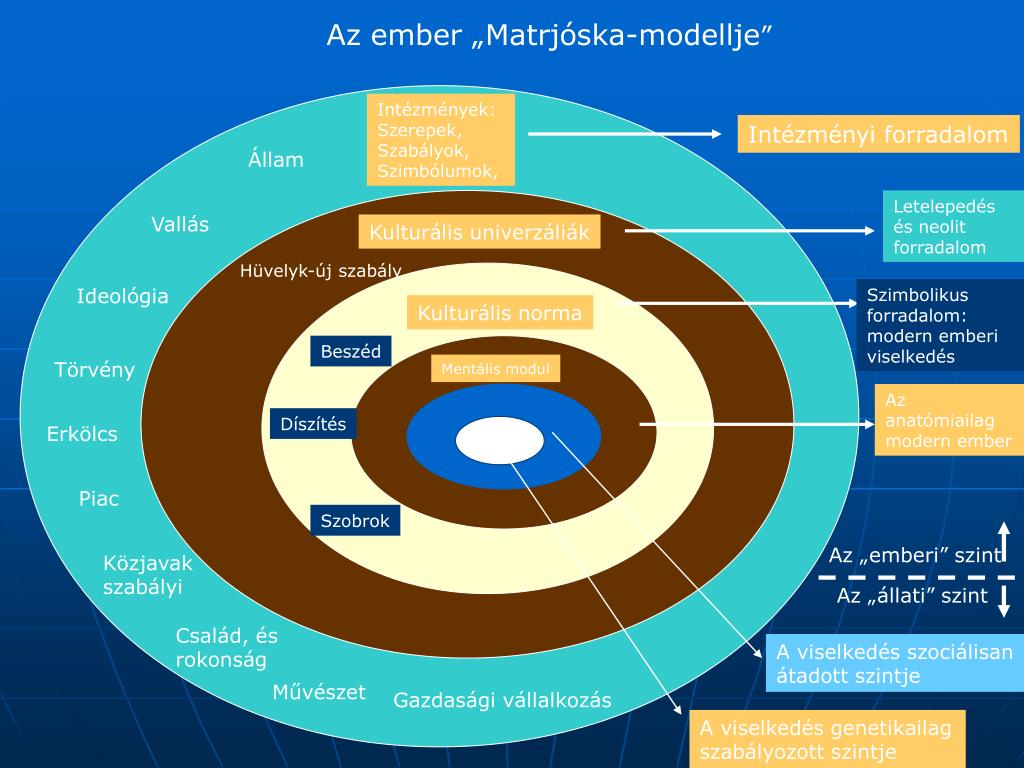 Az ember „Matrjóska-modellje”

Intézmények: Szerepek, Szabályok, Szimbólumok,

Intézményi forradalom

Állam

Vallás

Ideológia

Törvény

Erkölcs

Piac

Közjavak szabályi

Család, és rokonság

Művészet

Gazdasági vállalkozás

Kulturális univerzáliák

Letelepedés és neolit forradalom

Hüvelyk-új szabály

Kulturális norma

Szimbolikus forradalom: modern emberi viselkedés

Beszéd

Mentális modul

Díszítés

Az anatómiailag modern ember

Szobrok

Az „emberi” szint

Az „állati” szint

A viselkedés szociálisan átadott szintje

A viselkedés genetikailag szabályozott szintje